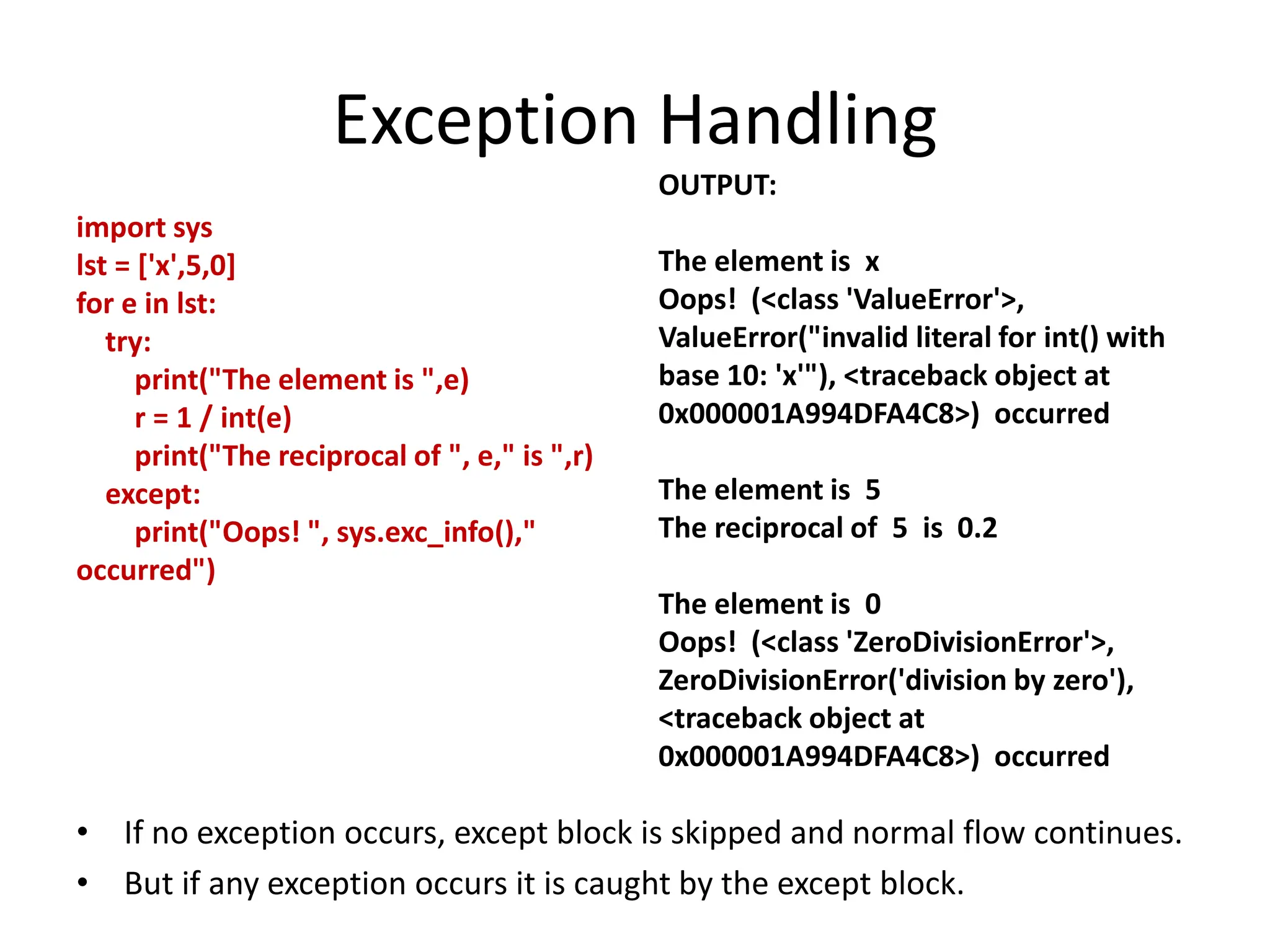 Exception Handling

import sys
lst = ['x',5,0]
for e in lst:
try:
print("The element is ",e)
r = 1 / int(e)
print("The reciprocal of ", e," is ",r)
except:
print("Oops! ", sys.exc_info()," occurred")

OUTPUT:

The element is x
Oops! (<class 'ValueError'>, ValueError("invalid literal for int() with base 10: 'x'"), <traceback object at 0x000001A994DFA4C8>) occurred

The element is 5
The reciprocal of 5 is 0.2

The element is 0
Oops! (<class 'ZeroDivisionError'>, ZeroDivisionError('division by zero'), <traceback object at 0x000001A994DFA4C8>) occurred

• If no exception occurs, except block is skipped and normal flow continues.
• But if any exception occurs it is caught by the except block.